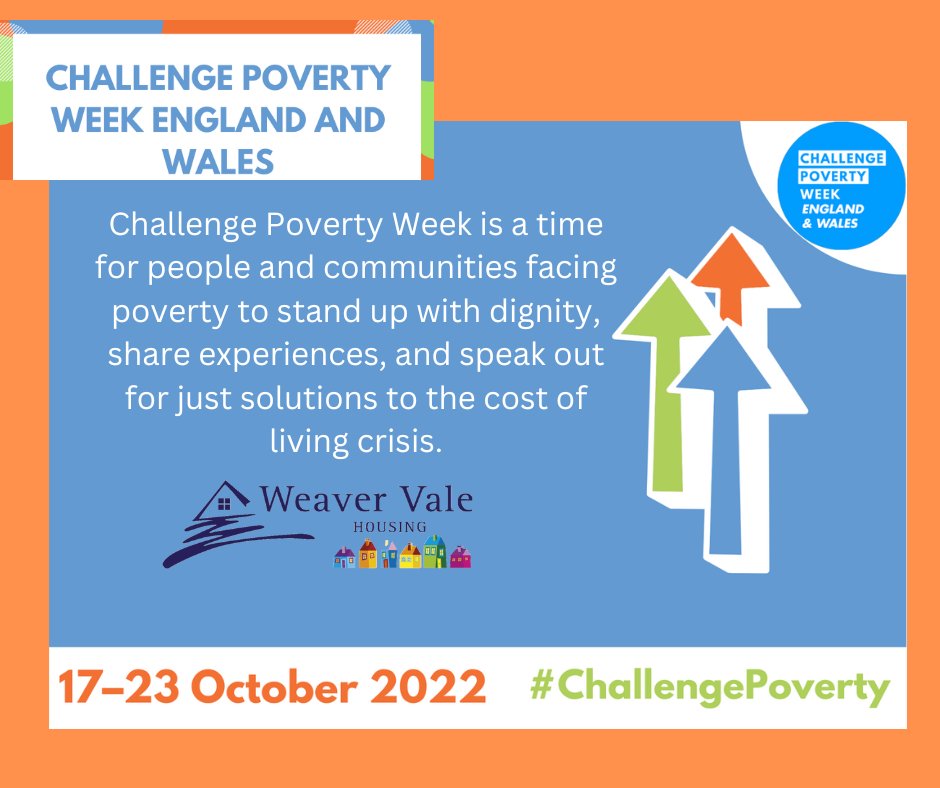 CHALLENGE POVERTY WEEK ENGLAND AND WALES

CHALLENGE POVERTY WEEK ENGLAND & WALES

Challenge Poverty Week is a time for people and communities facing poverty to stand up with dignity, share experiences, and speak out for just solutions to the cost of living crisis.

Weaver Vale HOUSING

17–23 October 2022

#ChallengePoverty